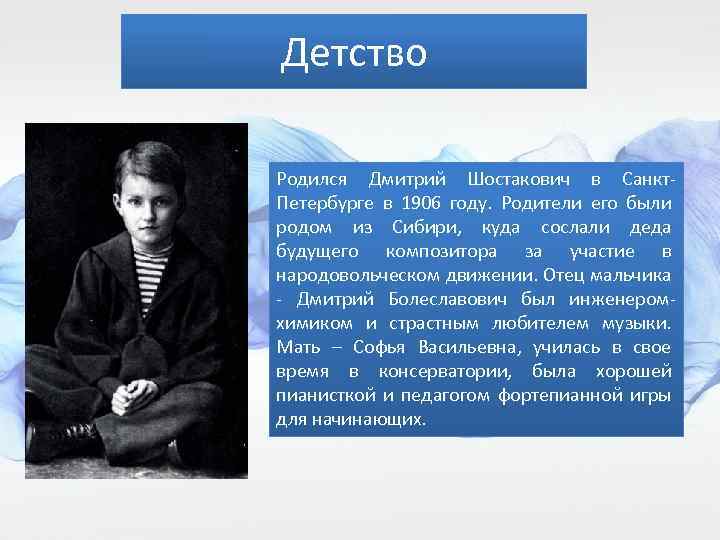 Детство

Родился Дмитрий Шостакович в Санкт-Петербурге в 1906 году. Родители его были родом из Сибири, куда сослали деда будущего композитора за участие в народовольческом движении. Отец мальчика - Дмитрий Болеславович был инженером-химиком и страстным любителем музыки. Мать – Софья Васильевна, училась в свое время в консерватории, была хорошей пианисткой и педагогом фортепианной игры для начинающих.